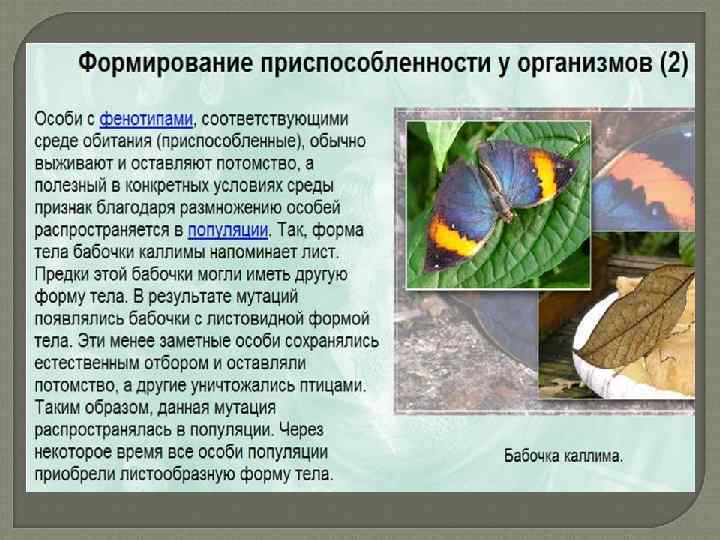 Формирование приспособленности у организмов (2)

Особи с фенотипами, соответствующими среде обитания (приспособленные), обычно выживают и оставляют потомство, а полезный в конкретных условиях среды признак благодаря размножению особей распространяется в популяции. Так, форма тела бабочки каллимы напоминает лист. Предки этой бабочки могли иметь другую форму тела. В результате мутаций появлялись бабочки с листовидной формой тела. Эти менее заметные особи сохранялись естественным отбором и оставляли потомство, а другие уничтожались птицами. Таким образом, данная мутация распространялась в популяции. Через некоторое время все особи популяции приобрели листообразную форму тела.

Бабочка каллима.